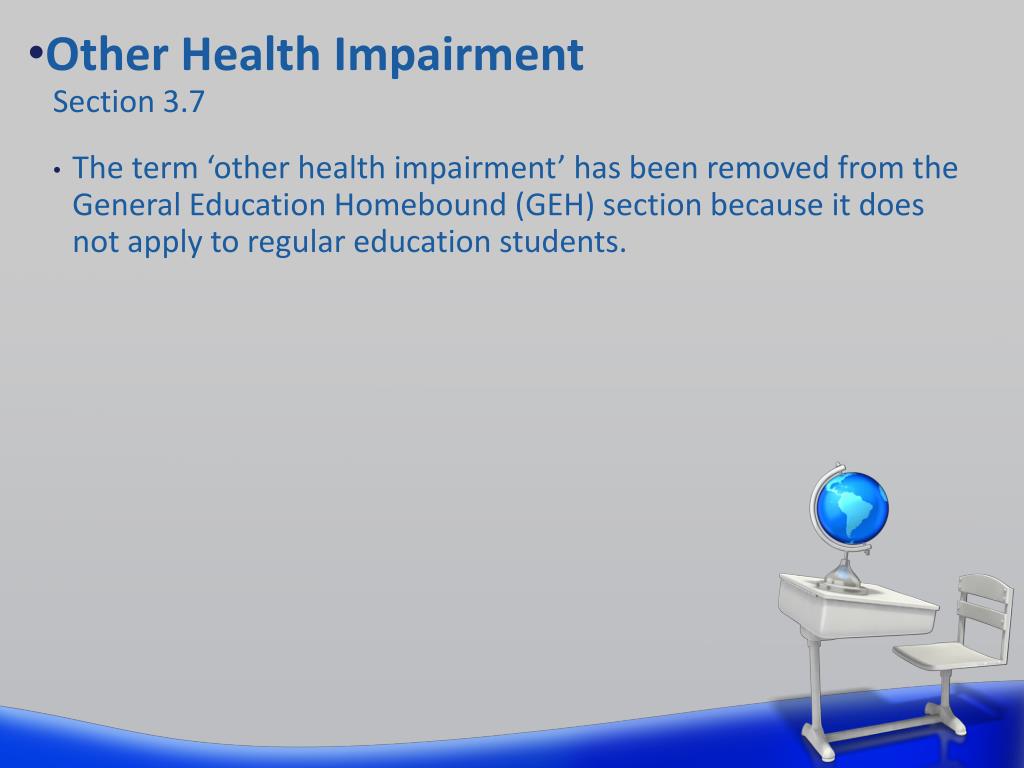 •Other Health Impairment
Section 3.7

• The term ‘other health impairment’ has been removed from the General Education Homebound (GEH) section because it does not apply to regular education students.